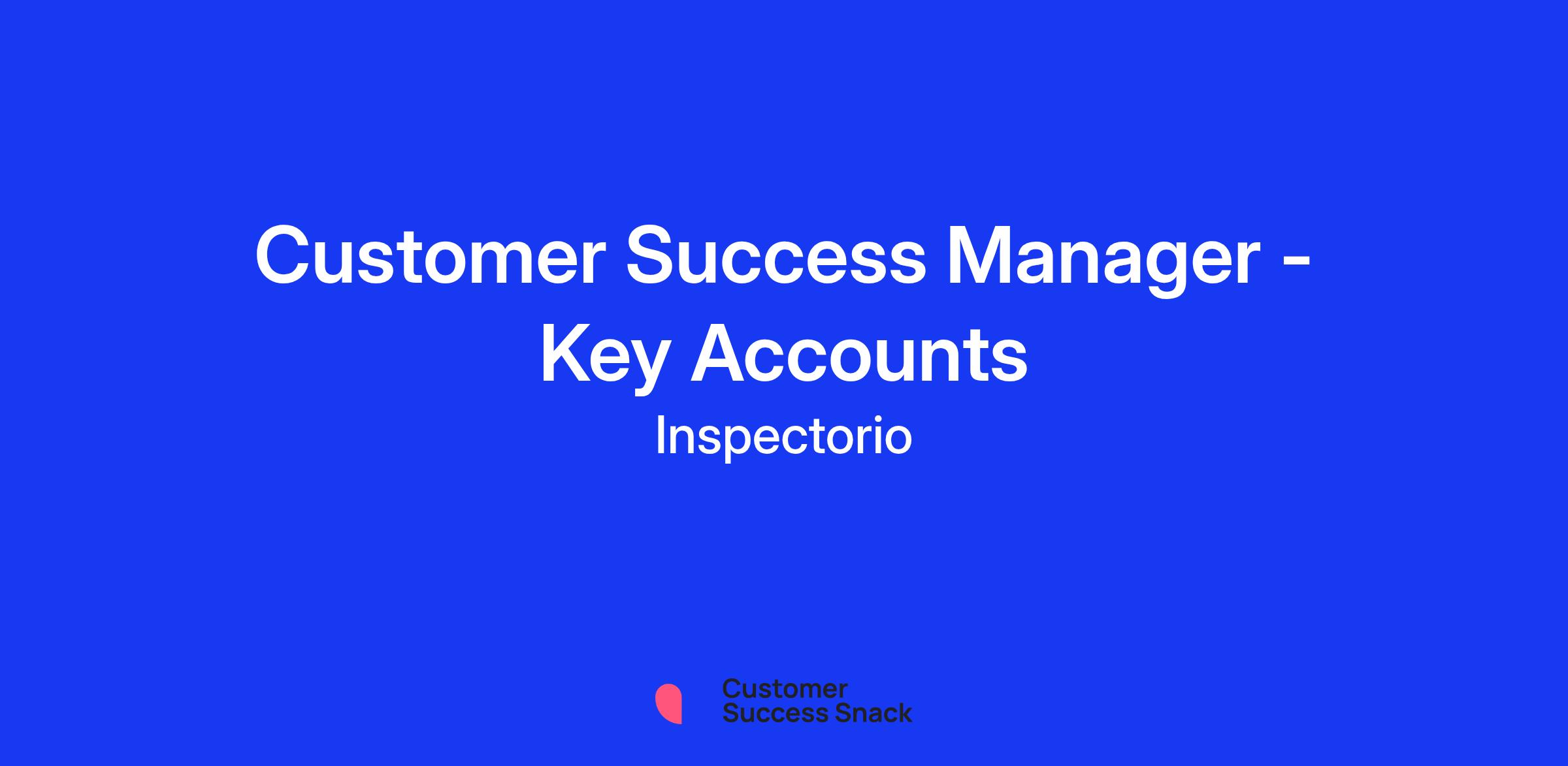 Customer Success Manager - Key Accounts

Inspectorio

Customer Success Snack